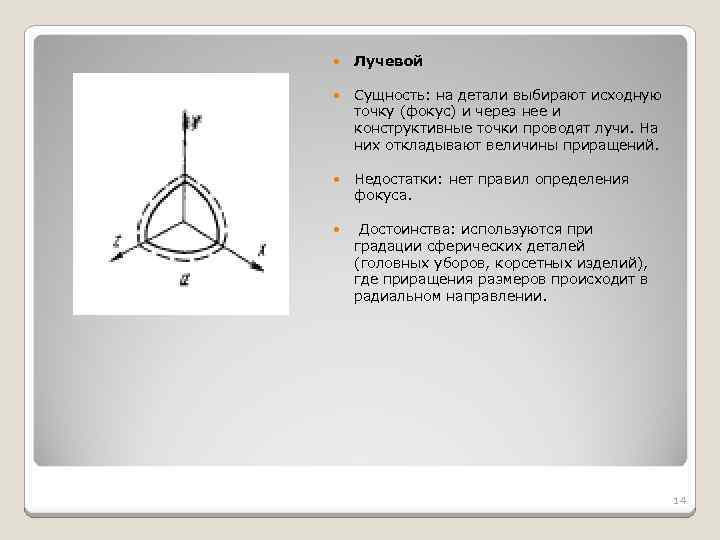 Y

Z

X

а

Лучевой

Сущность: на детали выбирают исходную точку (фокус) и через нее и конструктивные точки проводят лучи. На них откладывают величины приращений.

Недостатки: нет правил определения фокуса.

Достоинства: используются при градации сферических деталей (головных уборов, корсетных изделий), где приращения размеров происходит в радиальном направлении.

14